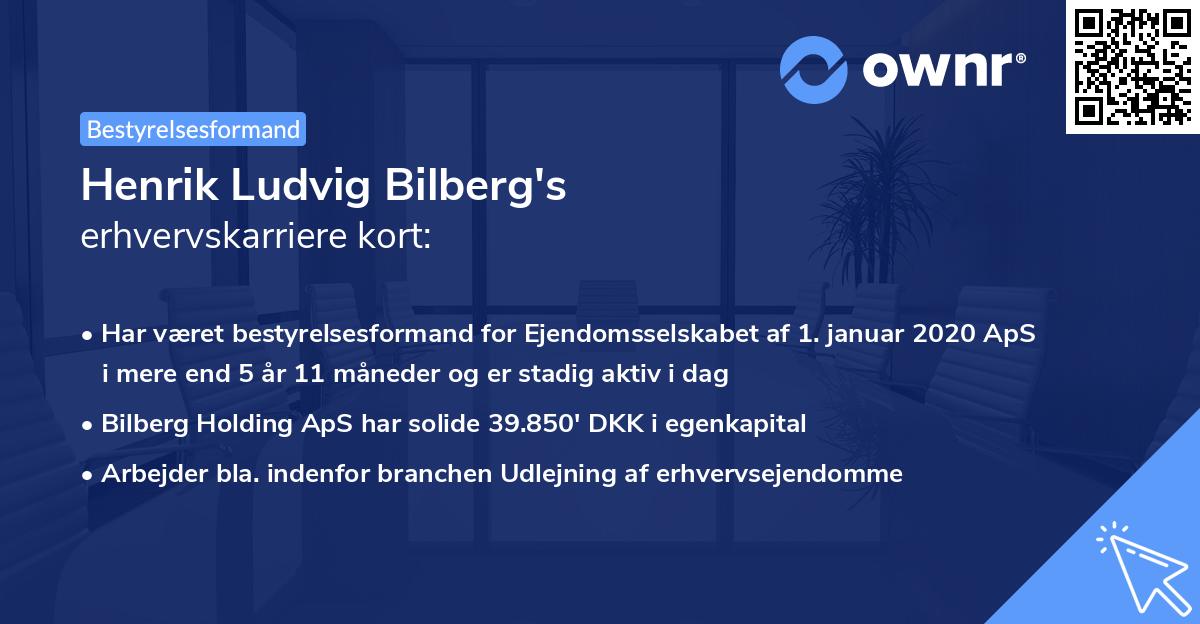 ownr®

Bestyrelsesformand

Henrik Ludvig Bilberg's
erhvervskarriere kort:

• Har været bestyrelsesformand for Ejendomsselskabet af 1. januar 2020 ApS i mere end 5 år 11 måneder og er stadig aktiv i dag
• Bilberg Holding ApS har solide 39.850' DKK i egenkapital
• Arbejder bla. indenfor branchen Udlejning af erhvervsejendomme